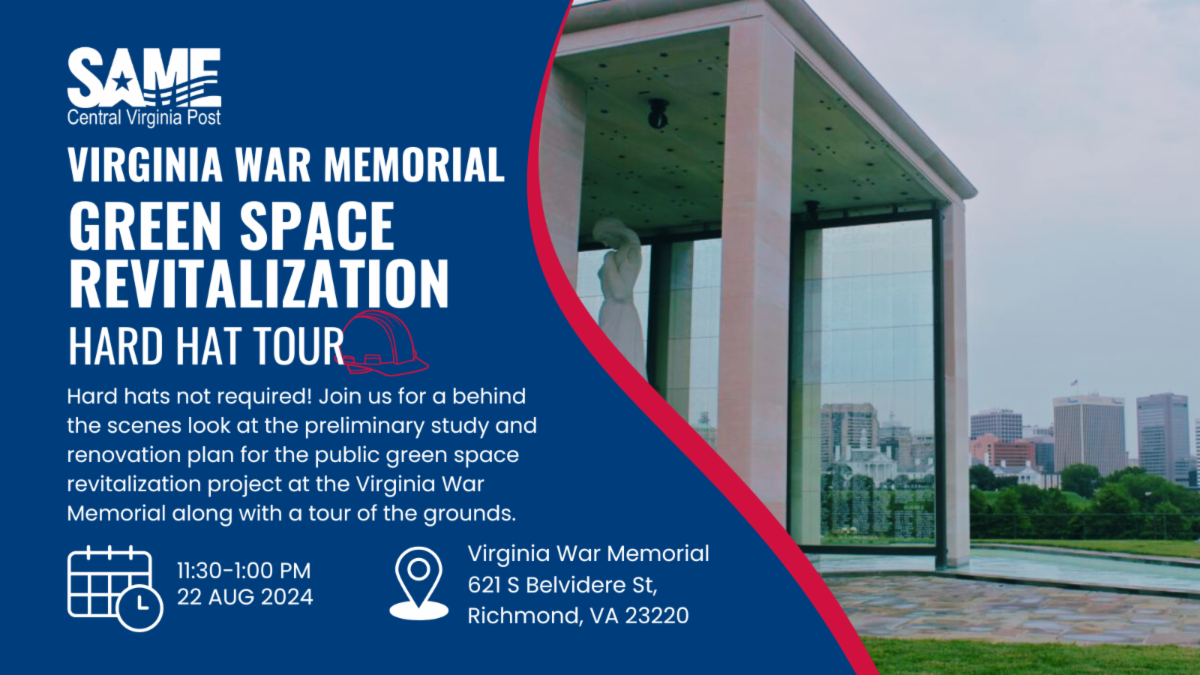 SAME
Central Virginia Post

VIRGINIA WAR MEMORIAL
GREEN SPACE REVITALIZATION
HARD HAT TOUR

Hard hats not required! Join us for a behind the scenes look at the preliminary study and renovation plan for the public green space revitalization project at the Virginia War Memorial along with a tour of the grounds.

11:30-1:00 PM
22 AUG 2024

Virginia War Memorial
621 S Belvidere St,
Richmond, VA 23220